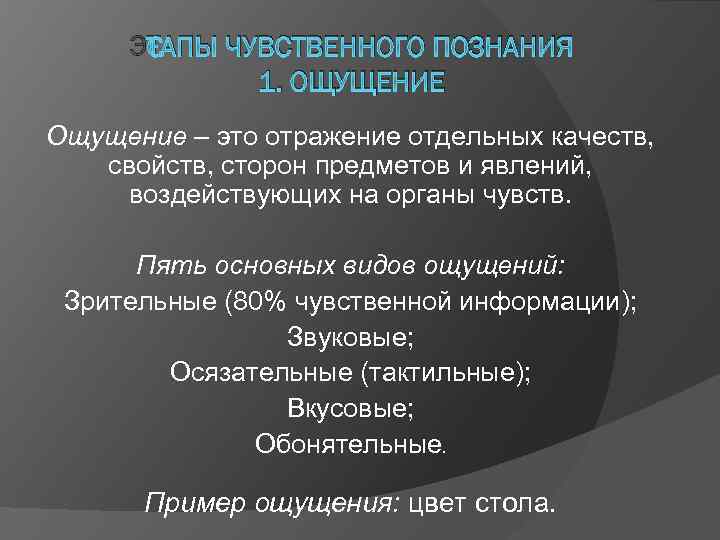 ЭТАПЫ ЧУВСТВЕННОГО ПОЗНАНИЯ
1. ОЩУЩЕНИЕ

Ощущение – это отражение отдельных качеств, свойств, сторон предметов и явлений, воздействующих на органы чувств.

Пять основных видов ощущений:
Зрительные (80% чувственной информации);
Звуковые;
Осязательные (тактильные);
Вкусовые;
Обонятельные.

Пример ощущения: цвет стола.